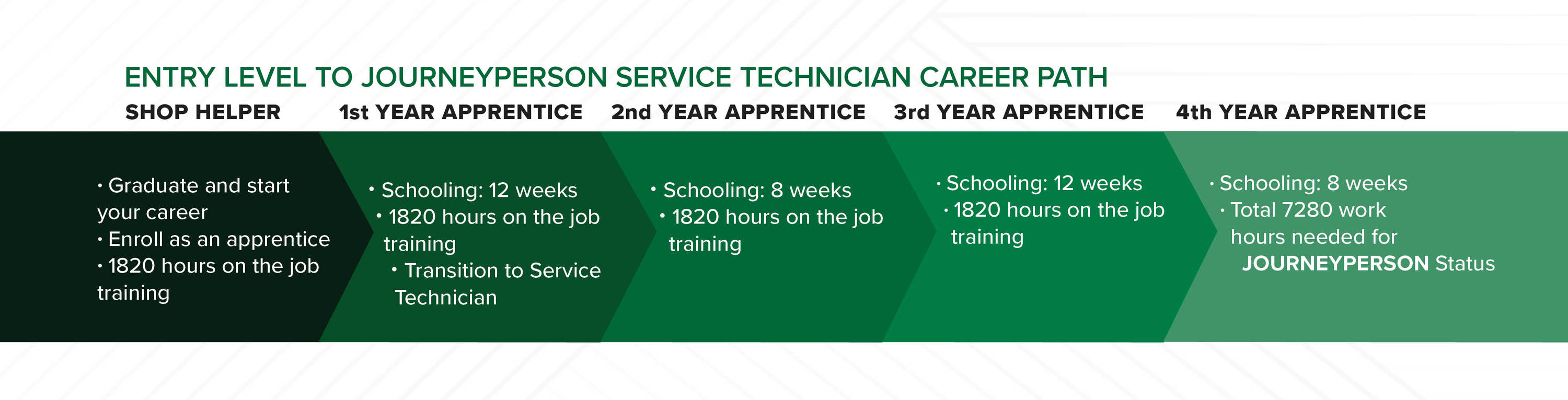 ENTRY LEVEL TO JOURNEYPERSON SERVICE TECHNICIAN CAREER PATH

SHOP HELPER

• Graduate and start your career
• Enroll as an apprentice
• 1820 hours on the job training

1st YEAR APPRENTICE

• Schooling: 12 weeks
• 1820 hours on the job training
• Transition to Service Technician

2nd YEAR APPRENTICE

• Schooling: 8 weeks
• 1820 hours on the job training

3rd YEAR APPRENTICE

• Schooling: 12 weeks
• 1820 hours on the job training

4th YEAR APPRENTICE

• Schooling: 8 weeks
• Total 7280 work hours needed for JOURNEYPERSON Status